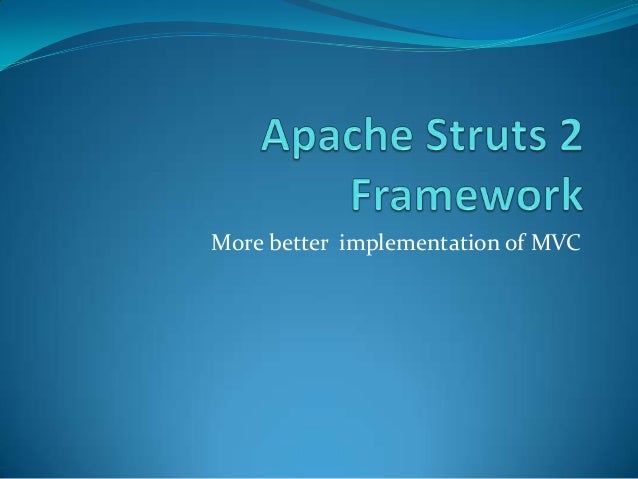 Apache Struts 2 Framework

More better implementation of MVC